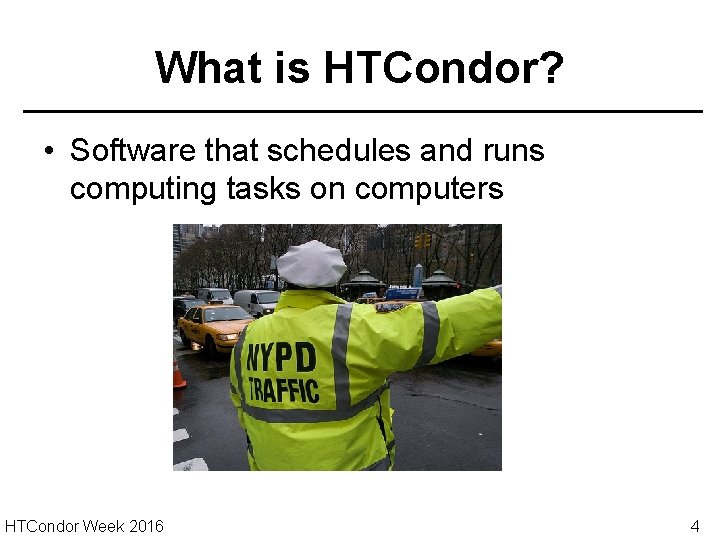 What is HTCondor?

• Software that schedules and runs computing tasks on computers

NYPD
TRAFFIC

HTCondor Week 2016

4